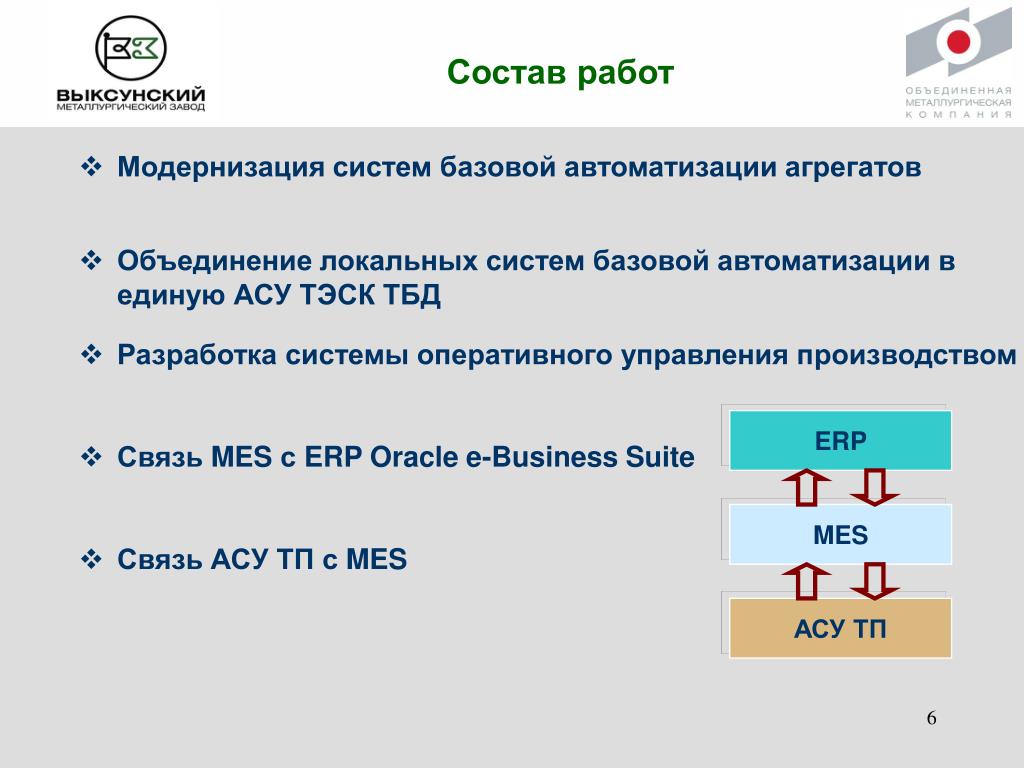 ВЫКСУНСКИЙ
МЕТАЛЛУРГИЧЕСКИЙ ЗАВОД

Состав работ

ОБЪЕДИНЕННАЯ
МЕТАЛЛУРГИЧЕСКАЯ
КОМПАНИЯ

❖ Модернизация систем базовой автоматизации агрегатов

❖ Объединение локальных систем базовой автоматизации в единую АСУ ТЭСК ТБД

❖ Разработка системы оперативного управления производством

❖ Связь MES с ERP Oracle e-Business Suite

❖ Связь АСУ ТП с MES

ERP

MES

АСУ ТП

6